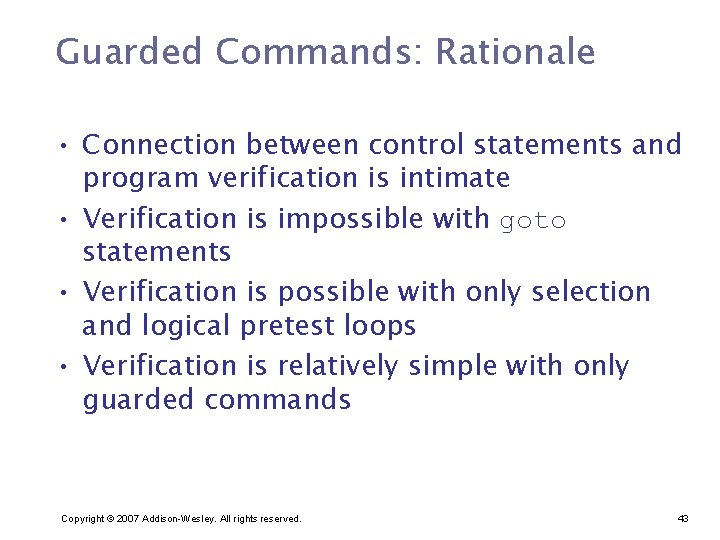 Guarded Commands: Rationale

• Connection between control statements and program verification is intimate
• Verification is impossible with goto statements
• Verification is possible with only selection and logical pretest loops
• Verification is relatively simple with only guarded commands

Copyright © 2007 Addison-Wesley. All rights reserved.

43